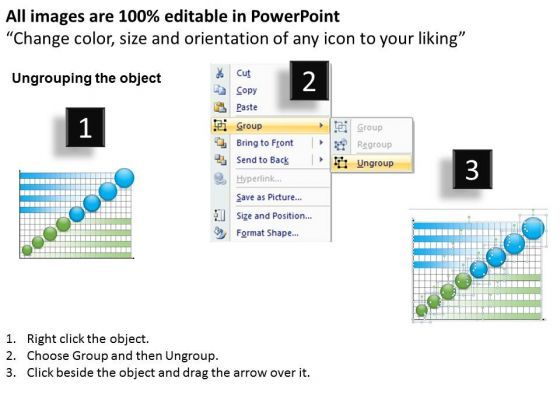 All images are 100% editable in PowerPoint
“Change color, size and orientation of any icon to your liking”

Ungrouping the object

1

2

Cut
Copy
Paste
Group
Bring to Front
Send to Back
Hyperlink...
Save as Picture...
Size and Position...
Format Shape...

Group
Regroup
Ungroup

3

1. Right click the object.
2. Choose Group and then Ungroup.
3. Click beside the object and drag the arrow over it.